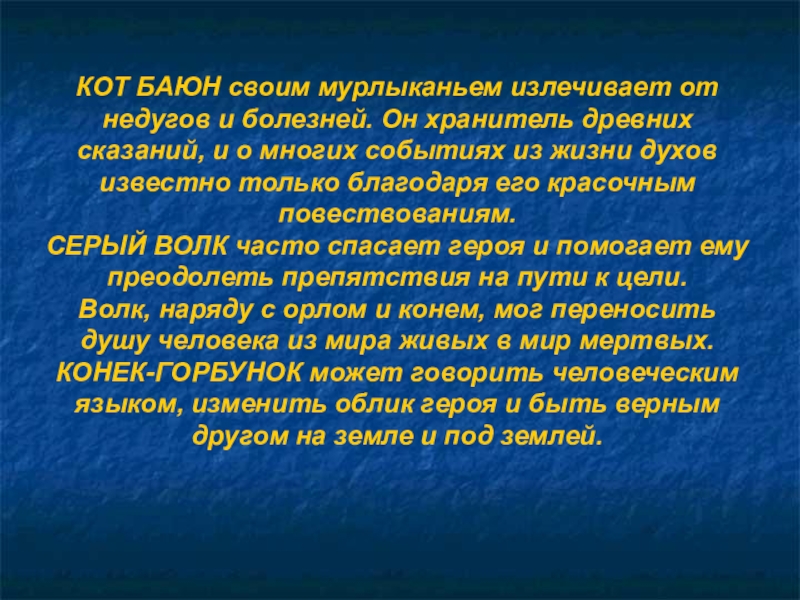 КОТ БАЮН своим мурлыканьем излечивает от недугов и болезней. Он хранитель древних сказаний, и о многих событиях из жизни духов известно только благодаря его красочным повествованиям.
СЕРЫЙ ВОЛК часто спасает героя и помогает ему преодолеть препятствия на пути к цели.
Волк, наряду с орлом и конем, мог переносить душу человека из мира живых в мир мертвых.
КОНЕК-ГОРБУНОК может говорить человеческим языком, изменить облик героя и быть верным другом на земле и под землей.